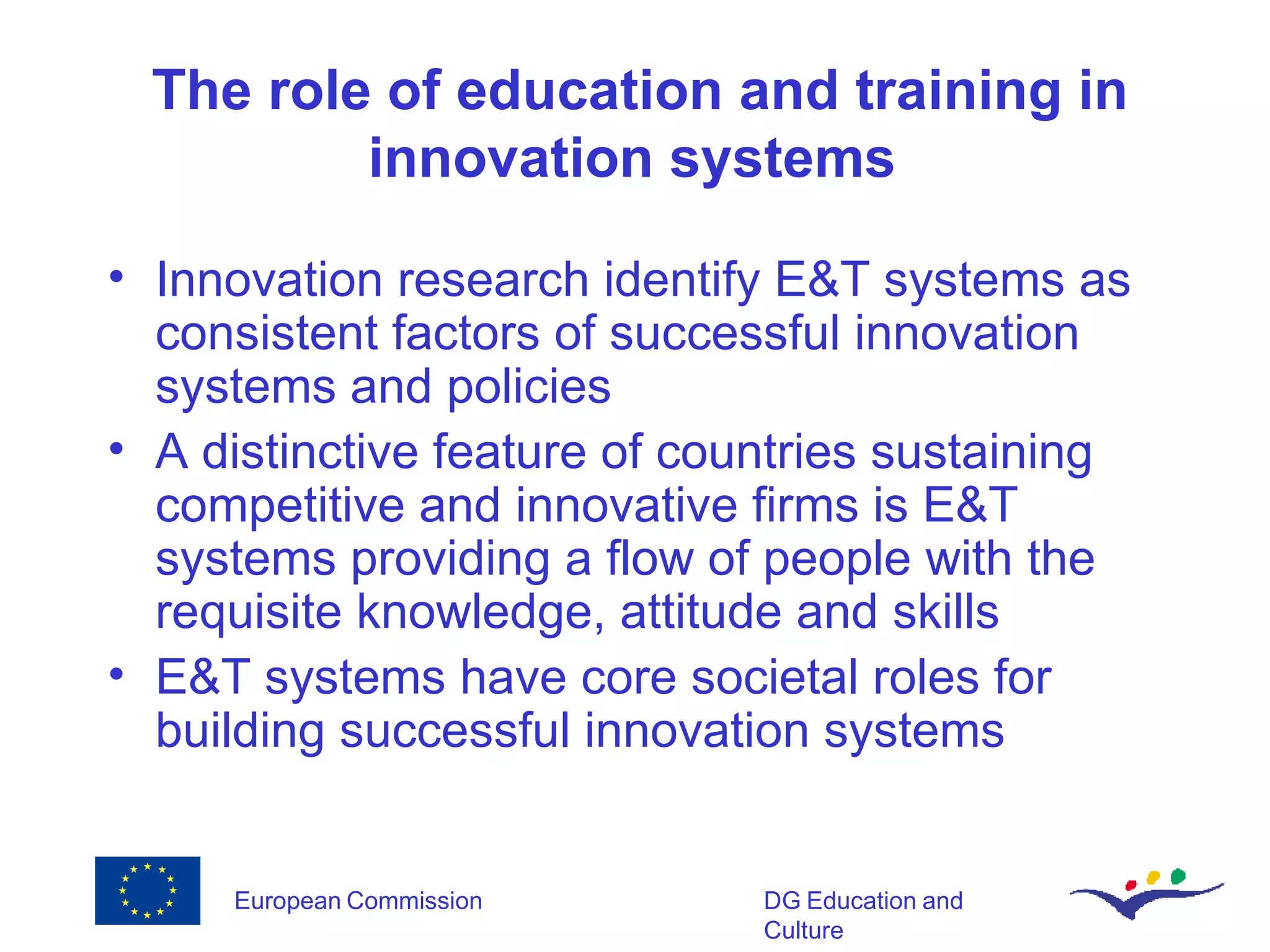 The role of education and training in innovation systems

• Innovation research identify E&T systems as consistent factors of successful innovation systems and policies
• A distinctive feature of countries sustaining competitive and innovative firms is E&T systems providing a flow of people with the requisite knowledge, attitude and skills
• E&T systems have core societal roles for building successful innovation systems

European Commission

DG Education and Culture